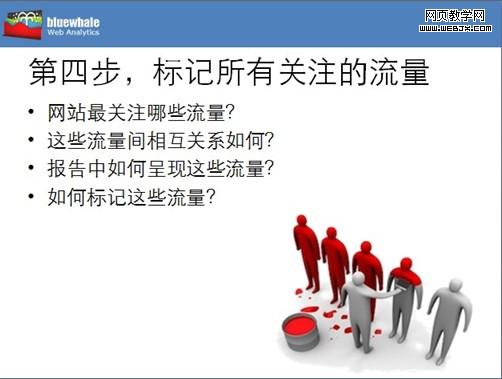 bluewhale
Web Analytics

网页教学网
WWW.WEBJX.COM

第四步，标记所有关注的流量

• 网站最关注哪些流量?
• 这些流量间相互关系如何?
• 报告中如何呈现这些流量?
• 如何标记这些流量?